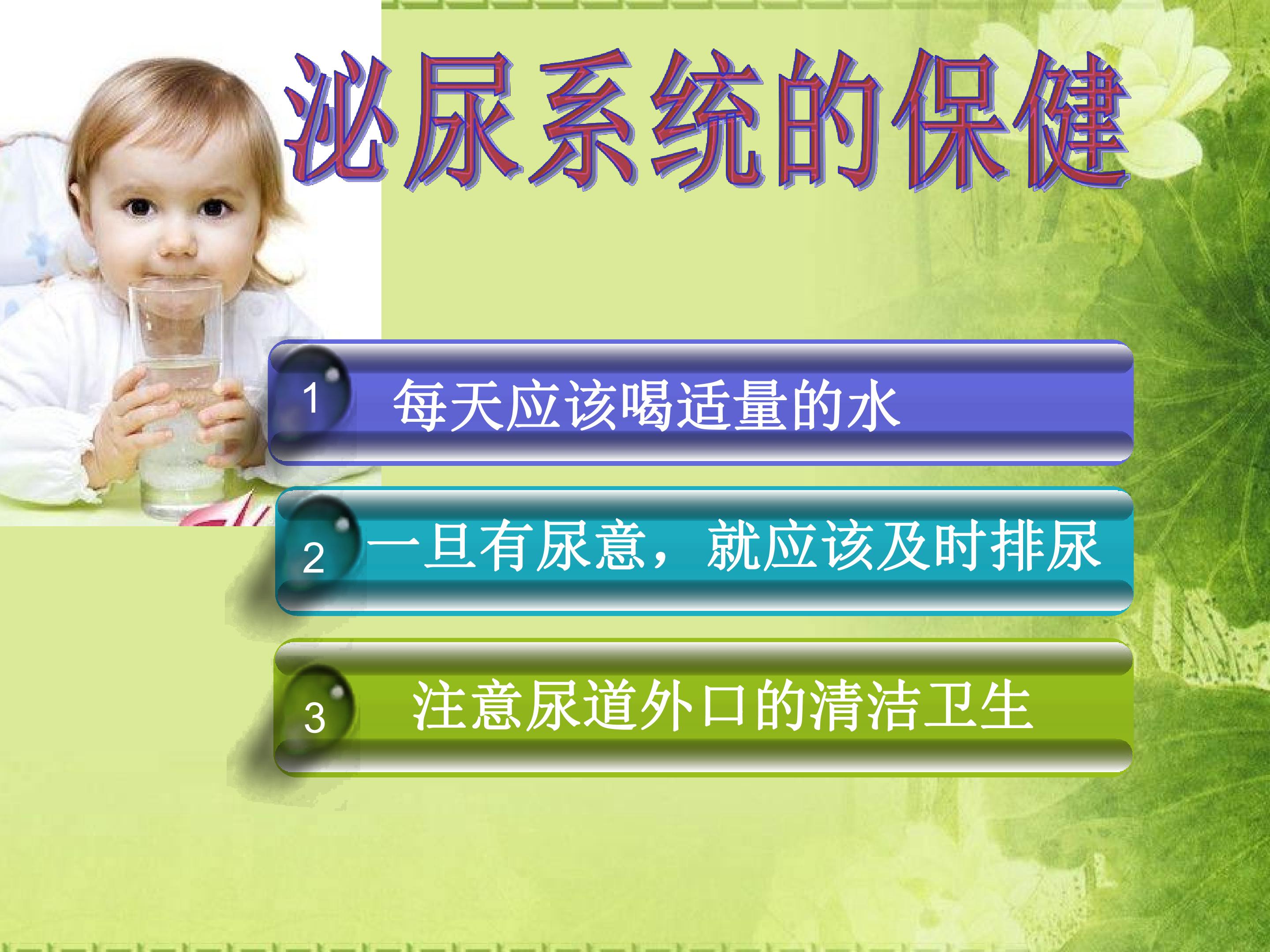 泌尿系统的保健

1 每天应该喝适量的水

2 一旦有尿意，就应该及时排尿

3 注意尿道外口的清洁卫生